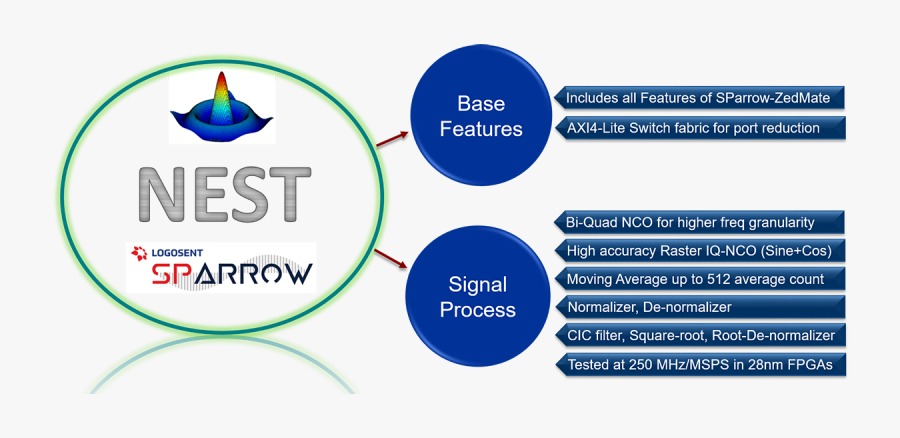 NEST

LOGOSENT
SPARROW

Base Features

Includes all Features of SParrow-ZedMate

AXI4-Lite Switch fabric for port reduction

Signal Process

Bi-Quad NCO for higher freq granularity

High accuracy Raster IQ-NCO (Sine+Cos)

Moving Average up to 512 average count

Normalizer, De-normalizer

CIC filter, Square-root, Root-De-normalizer

Tested at 250 MHz/MSPS in 28nm FPGAs